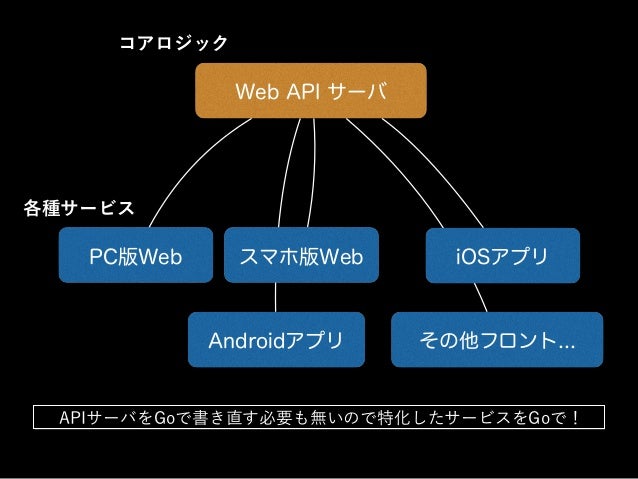 コアロジック

Web API サーバ

各種サービス

PC版Web

スマホ版Web

iOSアプリ

Androidアプリ

その他フロント...

APIサーバをGoで書き直す必要も無いので特化したサービスをGoで！